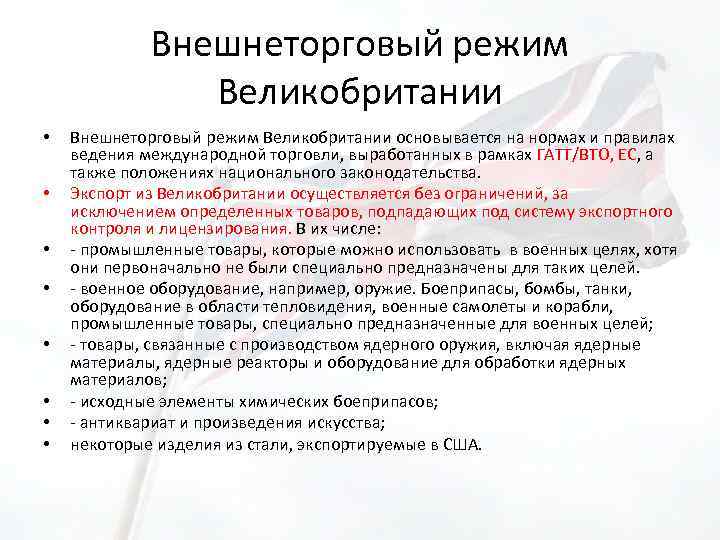 Внешнеторговый режим Великобритании

• Внешнеторговый режим Великобритании основывается на нормах и правилах ведения международной торговли, выработанных в рамках ГАТТ/ВТО, ЕС, а также положениях национального законодательства.
• Экспорт из Великобритании осуществляется без ограничений, за исключением определенных товаров, подпадающих под систему экспортного контроля и лицензирования. В их числе:
• - промышленные товары, которые можно использовать в военных целях, хотя они первоначально не были специально предназначены для таких целей.
• - военное оборудование, например, оружие. Боеприпасы, бомбы, танки, оборудование в области тепловидения, военные самолеты и корабли, промышленные товары, специально предназначенные для военных целей;
• - товары, связанные с производством ядерного оружия, включая ядерные материалы, ядерные реакторы и оборудование для обработки ядерных материалов;
• - исходные элементы химических боеприпасов;
• - антиквариат и произведения искусства;
• некоторые изделия из стали, экспортируемые в США.